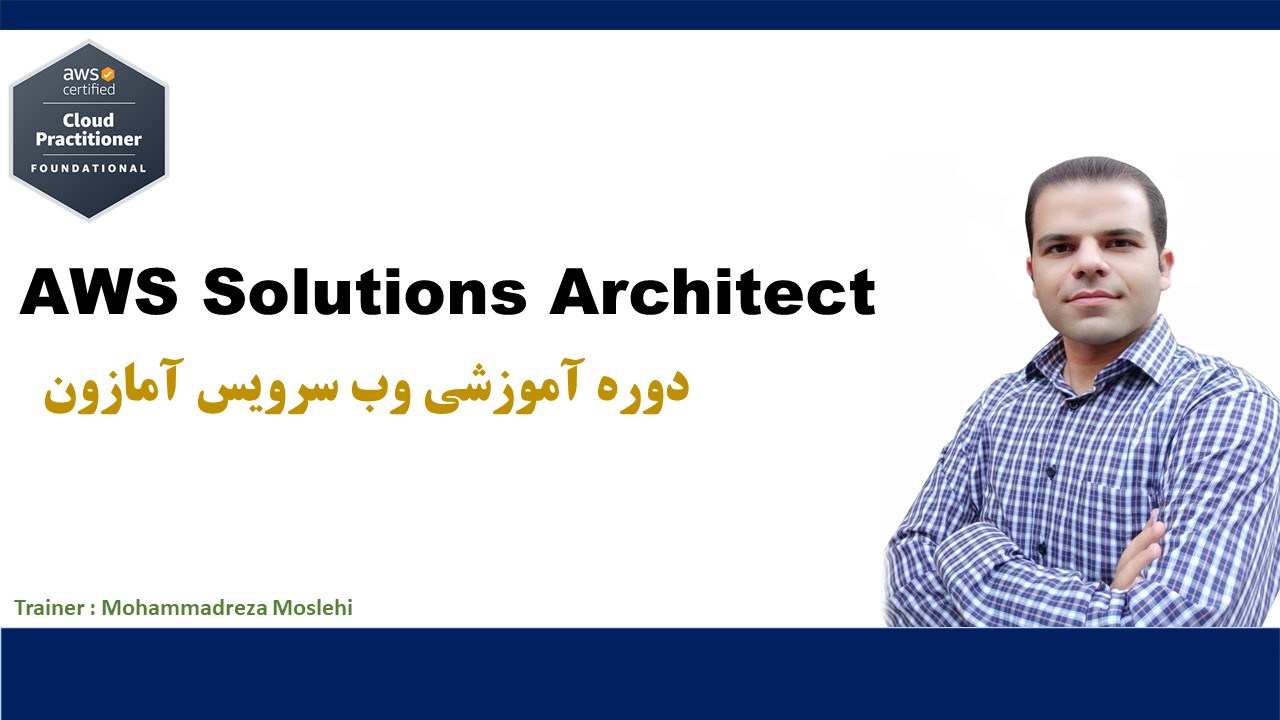 aws certified
Cloud Practitioner
FOUNDATIONAL

AWS Solutions Architect

دوره آموزشی وب سرویس آمازون

Trainer : Mohammadreza Moslehi